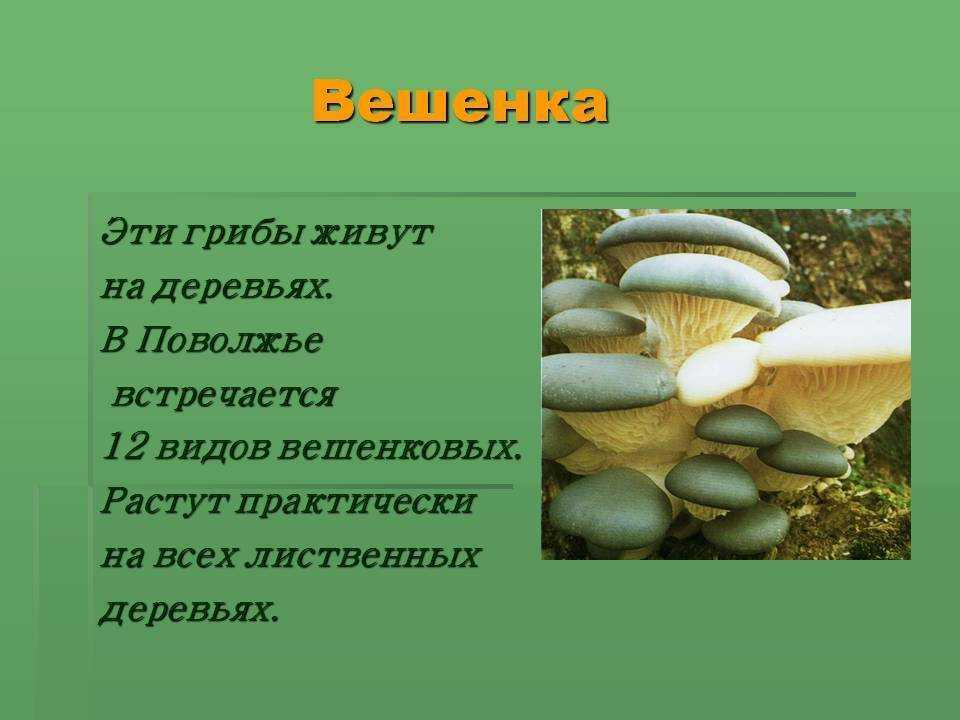 Вешенка

Эти грибы живут на деревьях. В Поволжье встречается 12 видов вешенковых. Растут практически на всех лиственных деревьях.